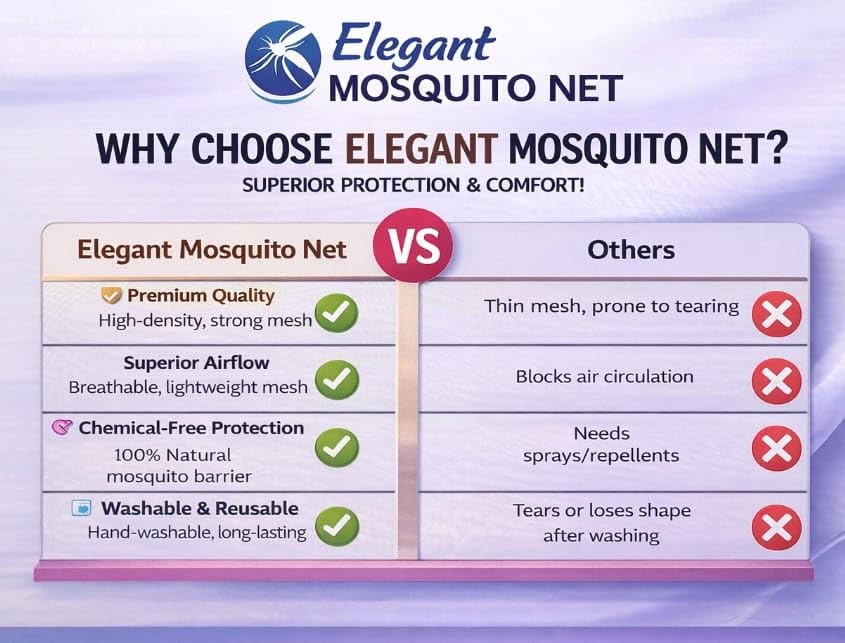 Elegant
MOSQUITO NET

WHY CHOOSE ELEGANT MOSQUITO NET?
SUPERIOR PROTECTION & COMFORT!

| Elegant Mosquito Net | VS | Others |
|---|---|---|
| Premium Quality High-density, strong mesh | | Thin mesh, prone to tearing |
| Superior Airflow Breathable, lightweight mesh | | Blocks air circulation |
| Chemical-Free Protection 100% Natural mosquito barrier | | Needs sprays/repellents |
| Washable & Reusable Hand-washable, long-lasting | | Tears or loses shape after washing |